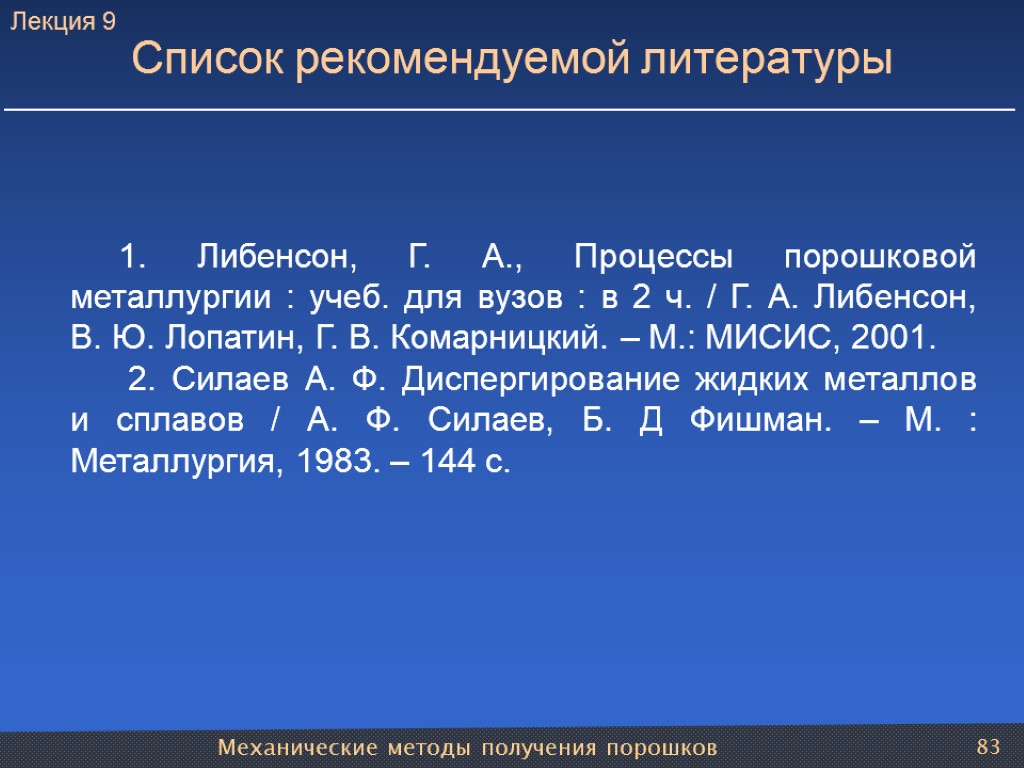 Лекция 9
Список рекомендуемой литературы

1. Либенсон, Г. А., Процессы порошковой металлургии : учеб. для вузов : в 2 ч. / Г. А. Либенсон, В. Ю. Лопатин, Г. В. Комарницкий. – М.: МИСИС, 2001.

2. Силаев А. Ф. Диспергирование жидких металлов и сплавов / А. Ф. Силаев, Б. Д Фишман. – М. : Металлургия, 1983. – 144 с.

Механические методы получения порошков
83